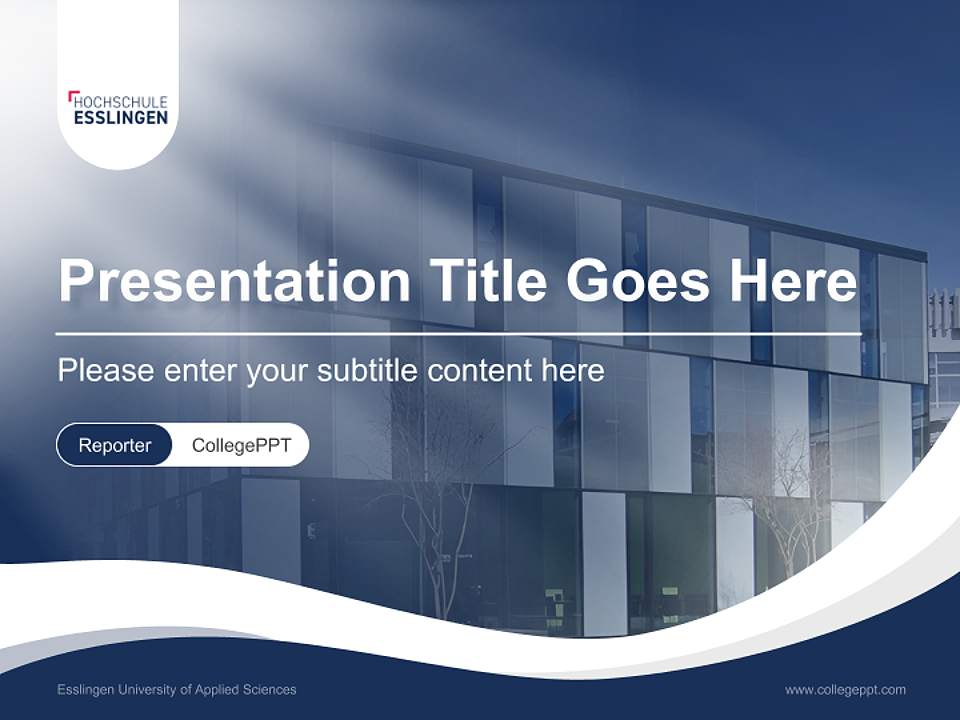 HOCHSCHULE
ESSLINGEN

Presentation Title Goes Here

Please enter your subtitle content here

Reporter CollegePPT

Esslingen University of Applied Sciences

www.collegeppt.com